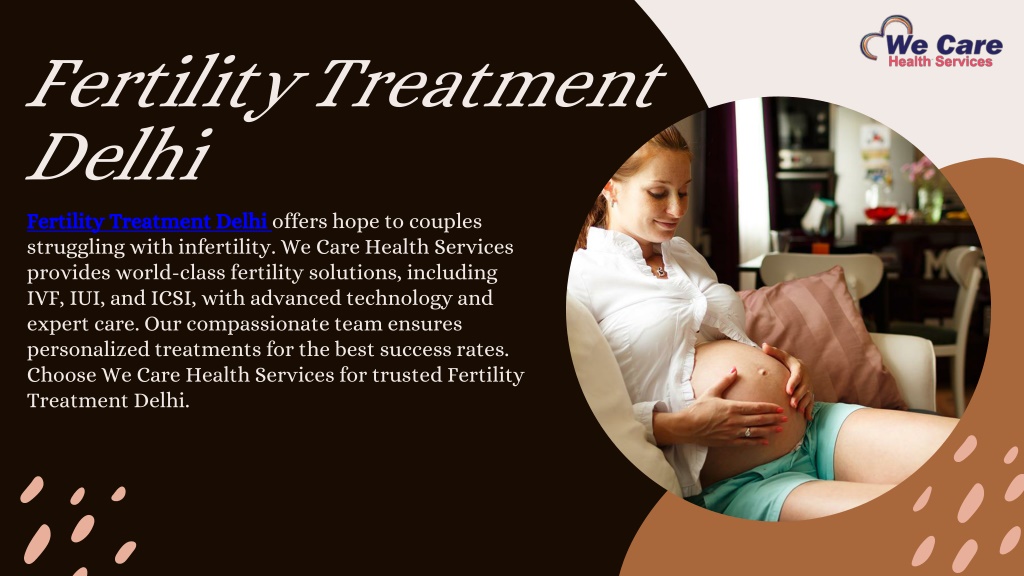 We Care
Health Services

Fertility Treatment Delhi

Fertility Treatment Delhi offers hope to couples struggling with infertility. We Care Health Services provides world-class fertility solutions, including IVF, IUI, and ICSI, with advanced technology and expert care. Our compassionate team ensures personalized treatments for the best success rates. Choose We Care Health Services for trusted Fertility Treatment Delhi.